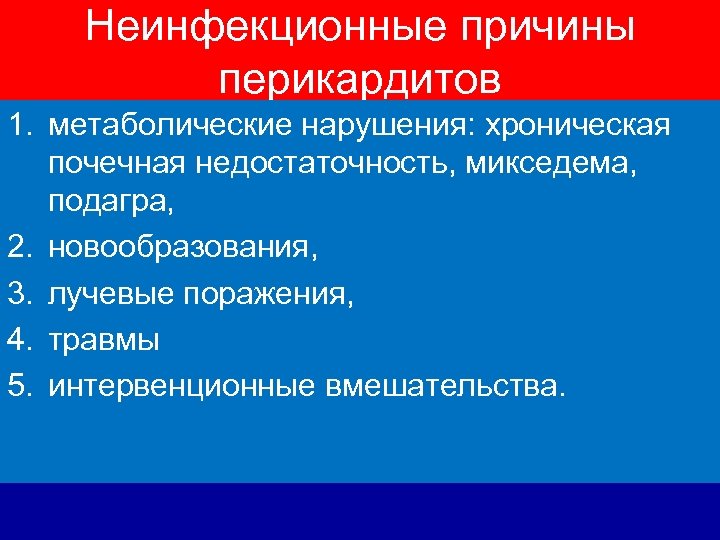 Неинфекционные причины перикардитов

1. метаболические нарушения: хроническая почечная недостаточность, микседема, подагра,
2. новообразования,
3. лучевые поражения,
4. травмы
5. интервенционные вмешательства.